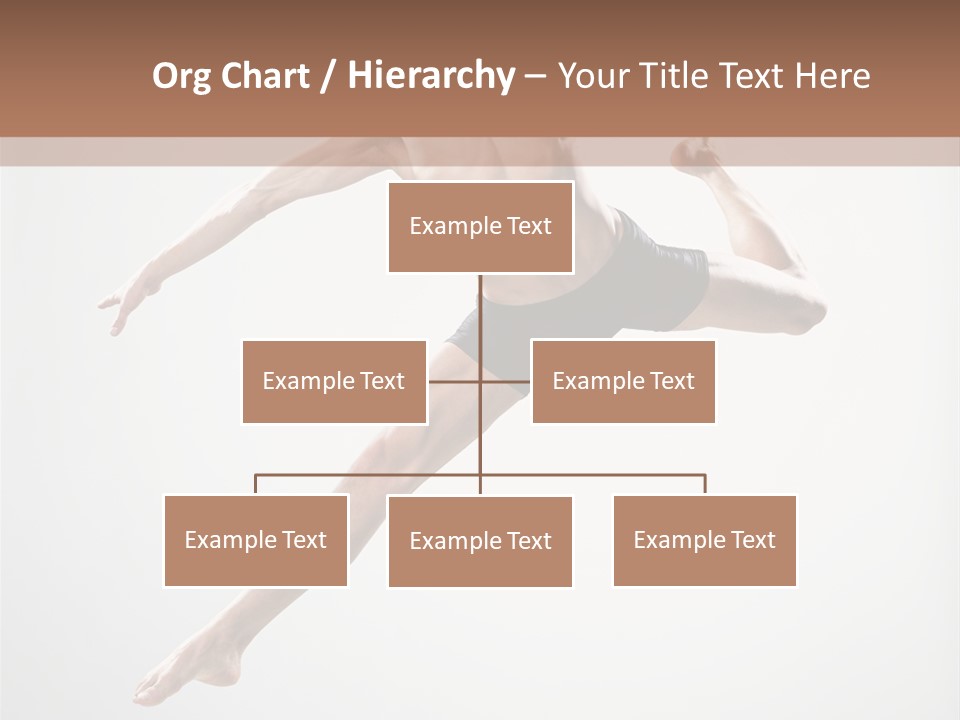 Org Chart / Hierarchy – Your Title Text Here

Example Text

Example Text

Example Text

Example Text

Example Text

Example Text